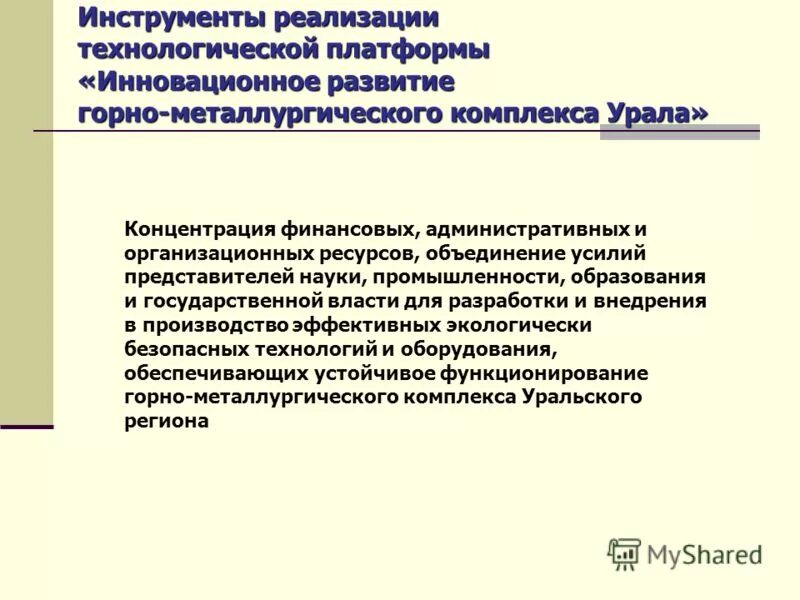 Инструменты реализации технологической платформы «Инновационное развитие горно-металлургического комплекса Урала»

Концентрация финансовых, административных и организационных ресурсов, объединение усилий представителей науки, промышленности, образования и государственной власти для разработки и внедрения в производство эффективных экологически безопасных технологий и оборудования, обеспечивающих устойчивое функционирование горно-металлургического комплекса Уральского региона

MyShared